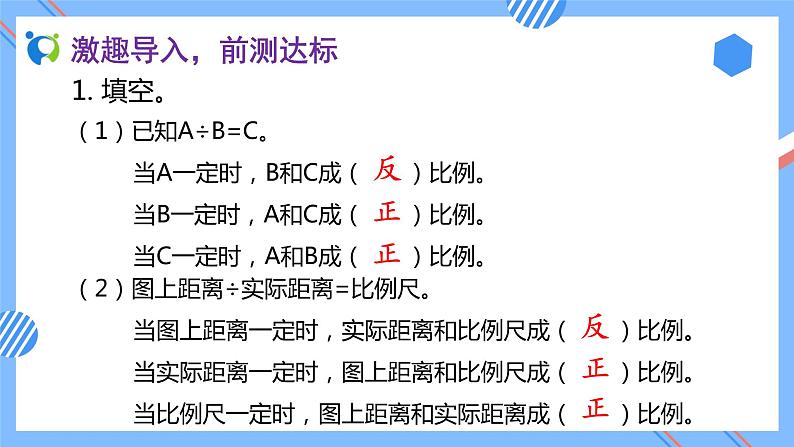 激趣导入，前测达标

1. 填空。

（1）已知A÷B=C。

当A一定时，B和C成（ 反 ）比例。

当B一定时，A和C成（ 正 ）比例。

当C一定时，A和B成（ 正 ）比例。

（2）图上距离÷实际距离=比例尺。

当图上距离一定时，实际距离和比例尺成（ 反 ）比例。

当实际距离一定时，图上距离和比例尺成（ 正 ）比例。

当比例尺一定时，图上距离和实际距离成（ 正 ）比例。